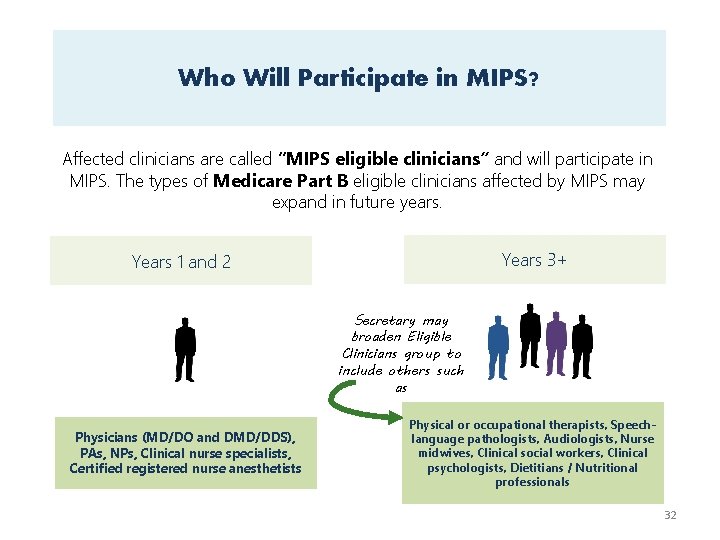 Who Will Participate in MIPS?

Affected clinicians are called "MIPS eligible clinicians" and will participate in MIPS. The types of Medicare Part B eligible clinicians affected by MIPS may expand in future years.

Years 1 and 2

Years 3+

Secretary may broaden Eligible Clinicians group to include others such as

Physicians (MD/DO and DMD/DDS), PAs, NPs, Clinical nurse specialists, Certified registered nurse anesthetists

Physical or occupational therapists, Speech-language pathologists, Audiologists, Nurse midwives, Clinical social workers, Clinical psychologists, Dietitians / Nutritional professionals

32